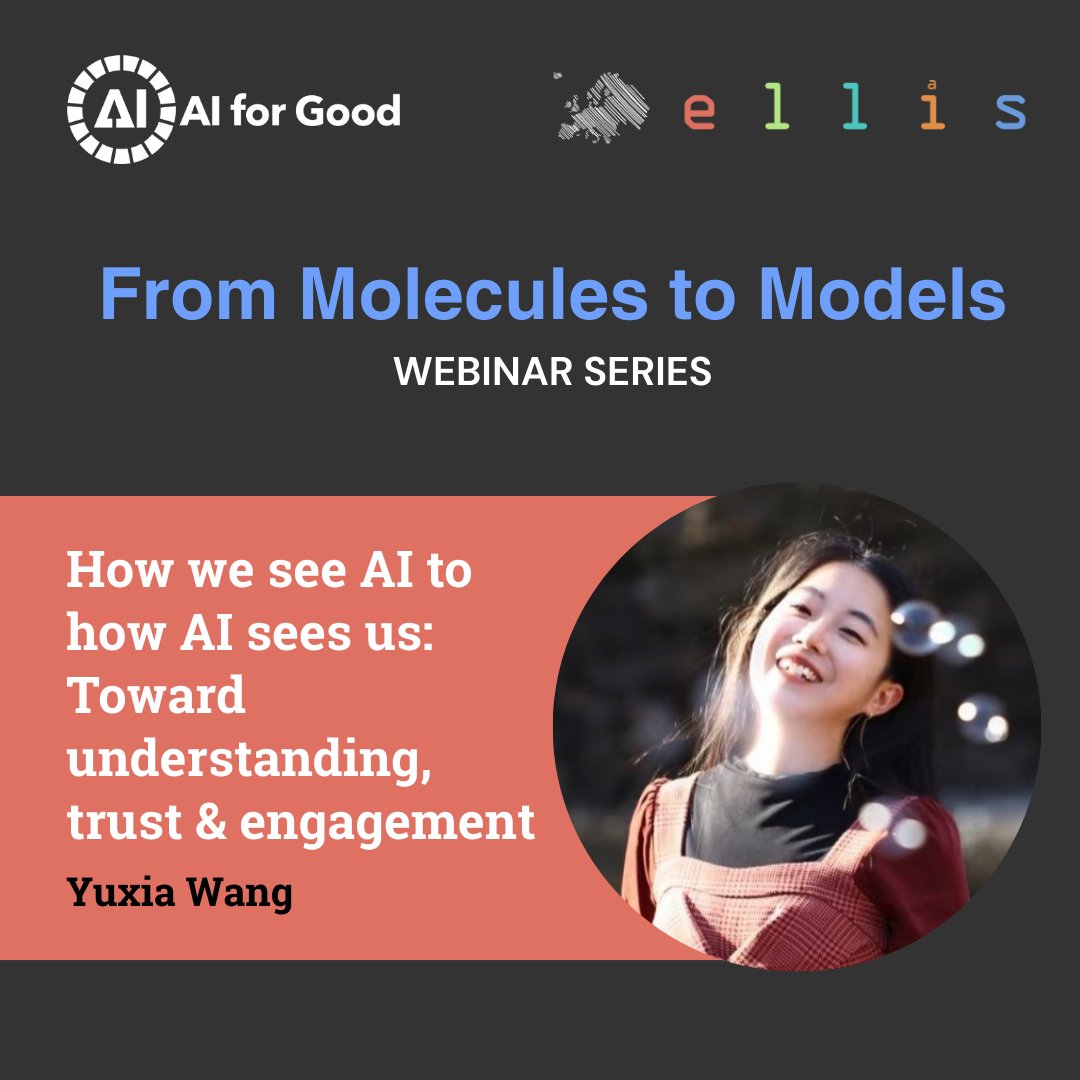 AI AI for Good

ellis

From Molecules to Models
WEBINAR SERIES

How we see AI to how AI sees us: Toward understanding, trust & engagement
Yuxia Wang